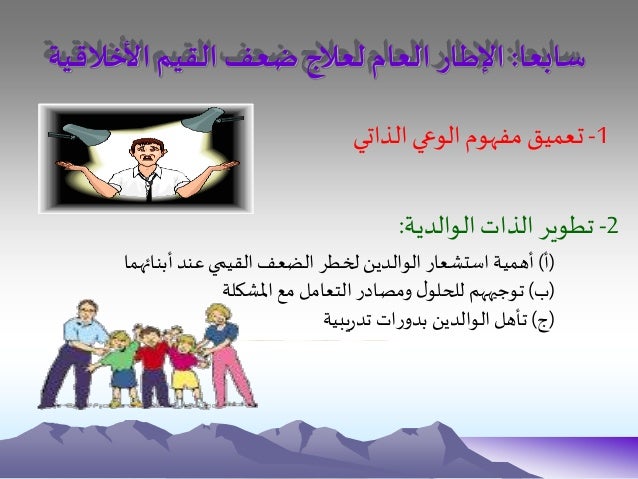 سابعا: الإطار العام لعلاج ضعف القيم الأخلاقية

1- تعميق مفهوم الوعي الذاتي

2- تطوير الذات الوالدية:

(أ) أهمية استشعار الوالدين لخطر الضعف القيمي عند أبنائهما

(ب) توجيههم للحلول ومصادر التعامل مع المشكلة

(ج) تأهل الوالدين بدورات تدريبية